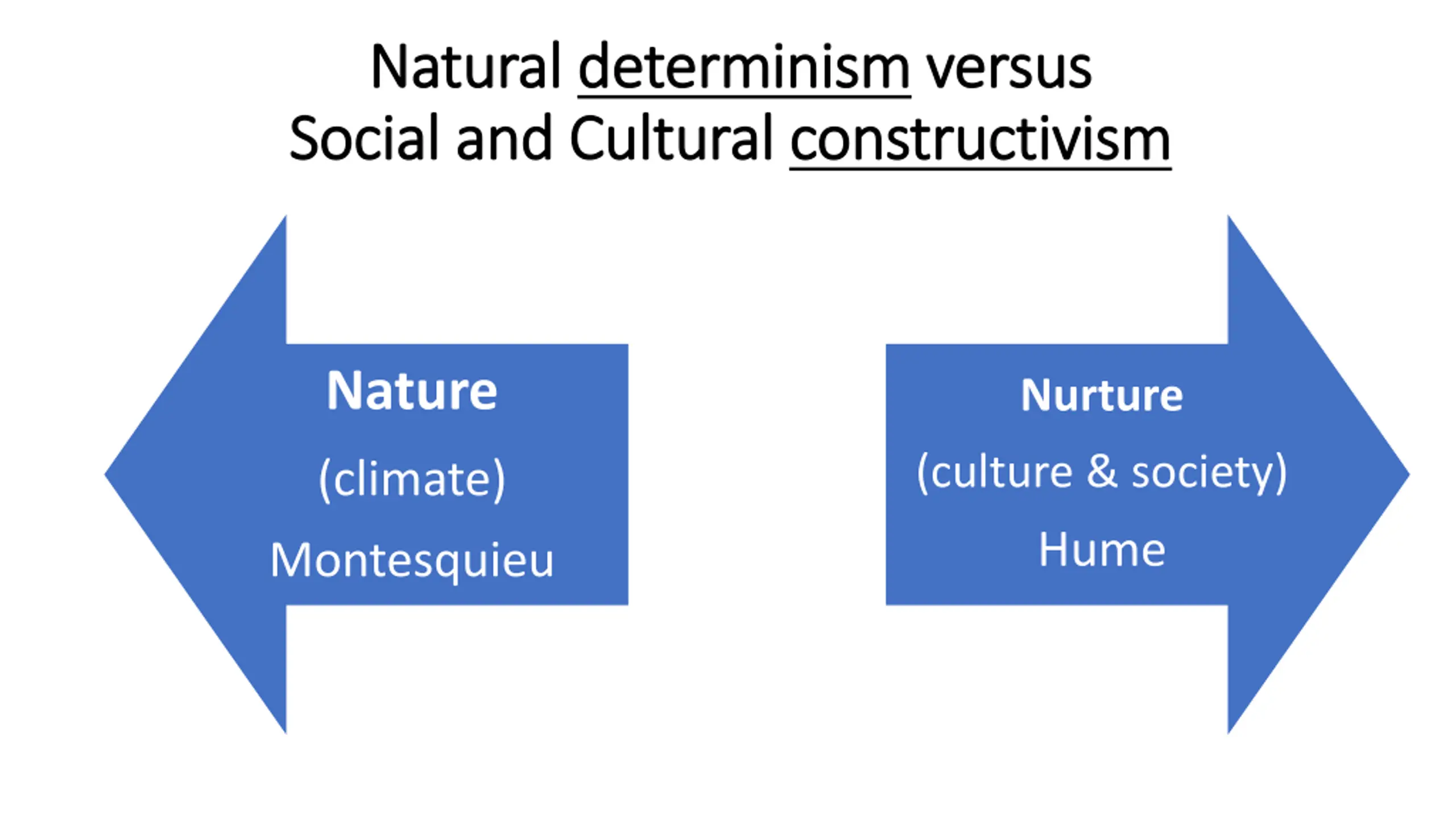 Natural determinism versus
Social and Cultural constructivism

Nature
(climate)
Montesquieu

Nurture
(culture & society)
Hume